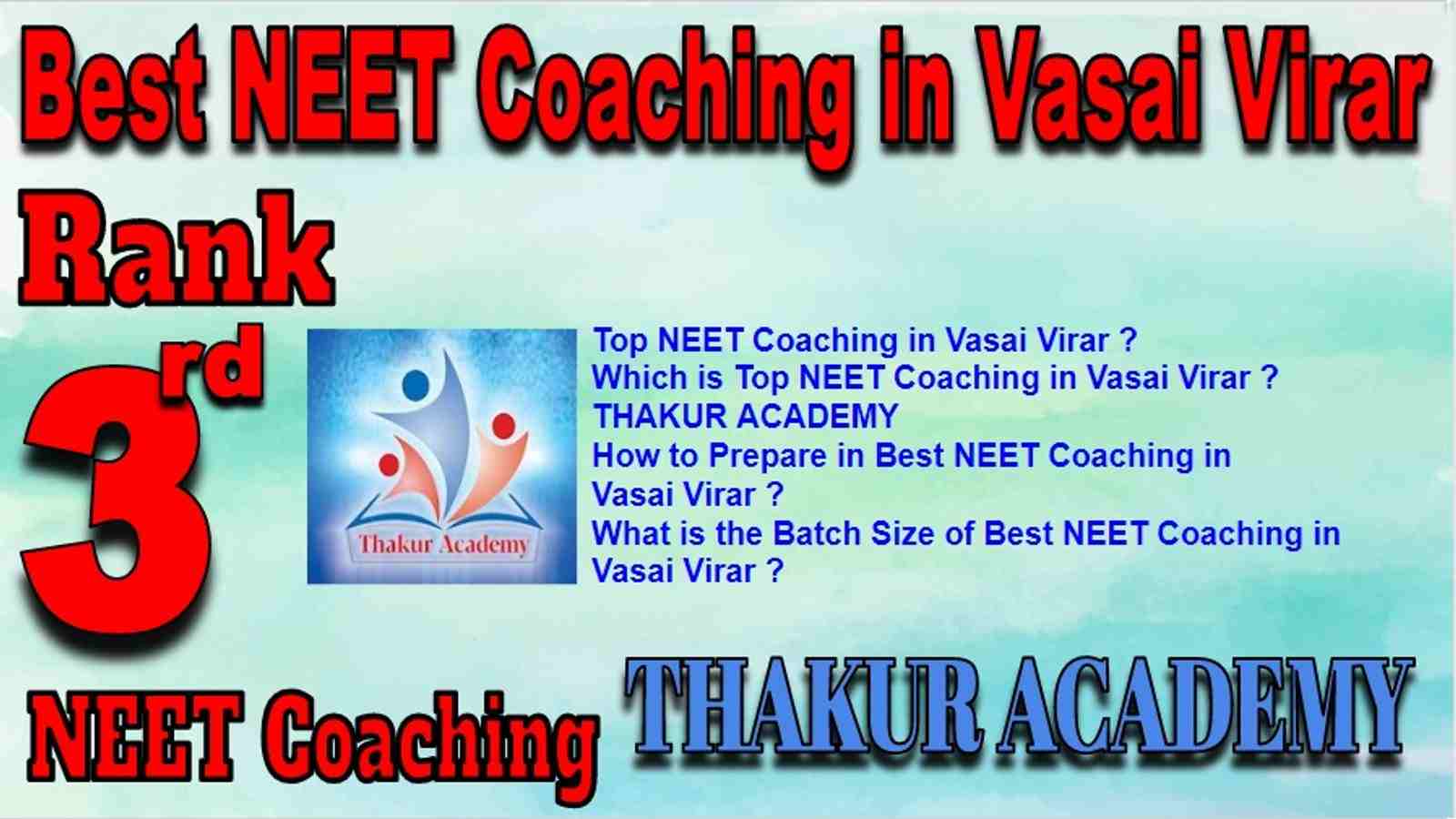 Best NEET Coaching in Vasai Virar

Rank

3rd

Thakur Academy

Top NEET Coaching in Vasai Virar ?
Which is Top NEET Coaching in Vasai Virar ?
THAKUR ACADEMY
How to Prepare in Best NEET Coaching in Vasai Virar ?
What is the Batch Size of Best NEET Coaching in Vasai Virar ?

NEET Coaching

THAKUR ACADEMY